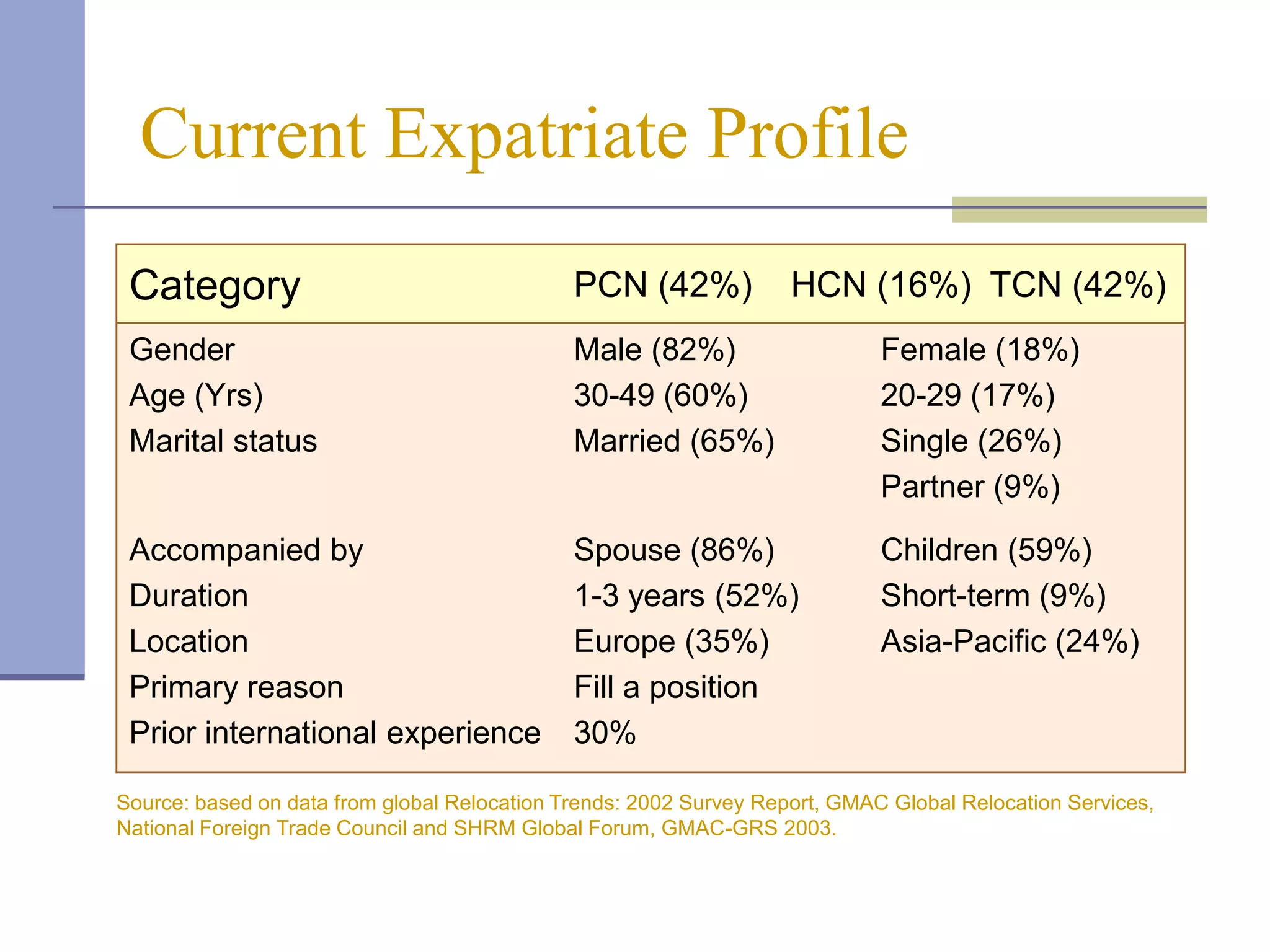 Current Expatriate Profile

| Category | PCN (42%) | HCN (16%) TCN (42%) |
|---|---|---|
| Gender | Male (82%) | Female (18%) |
| Age (Yrs) | 30-49 (60%) | 20-29 (17%) |
| Marital status | Married (65%) | Single (26%) |
| | | Partner (9%) |
| Accompanied by | Spouse (86%) | Children (59%) |
| Duration | 1-3 years (52%) | Short-term (9%) |
| Location | Europe (35%) | Asia-Pacific (24%) |
| Primary reason | Fill a position | |
| Prior international experience | 30% | |

Source: based on data from global Relocation Trends: 2002 Survey Report, GMAC Global Relocation Services, National Foreign Trade Council and SHRM Global Forum, GMAC-GRS 2003.